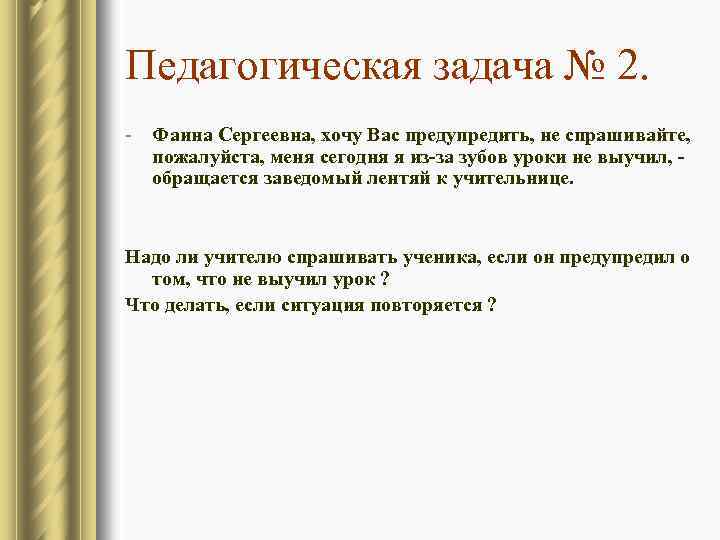 Педагогическая задача № 2.

- Фаина Сергеевна, хочу Вас предупредить, не спрашивайте, пожалуйста, меня сегодня я из-за зубов уроки не выучил, - обращается заведомый лентяй к учительнице.

Надо ли учителю спрашивать ученика, если он предупредил о том, что не выучил урок ?

Что делать, если ситуация повторяется ?